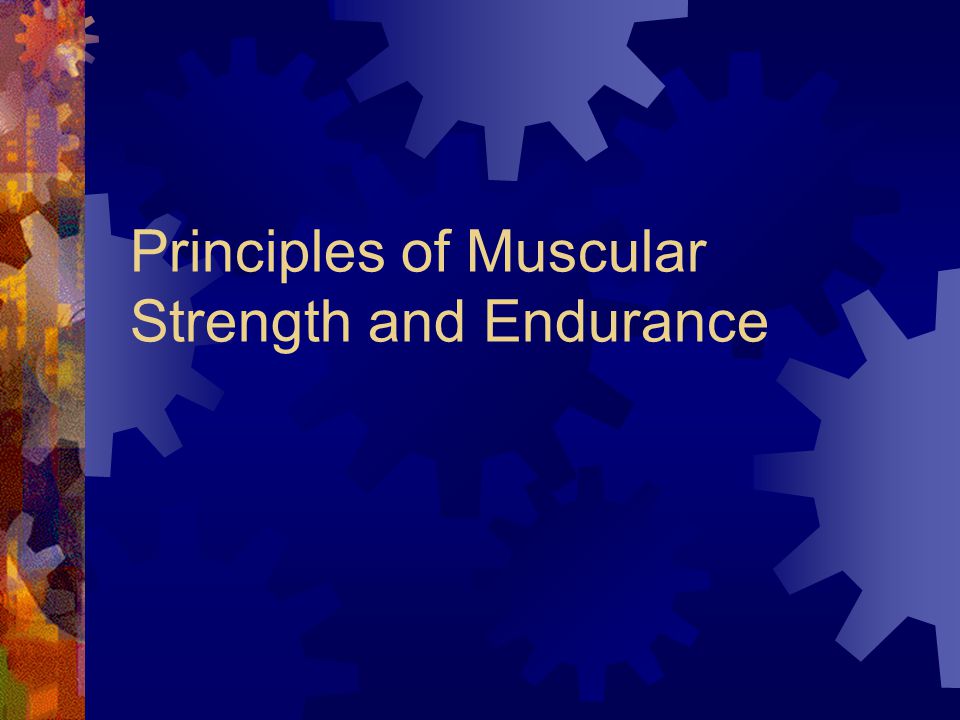 Principles of Muscular Strength and Endurance